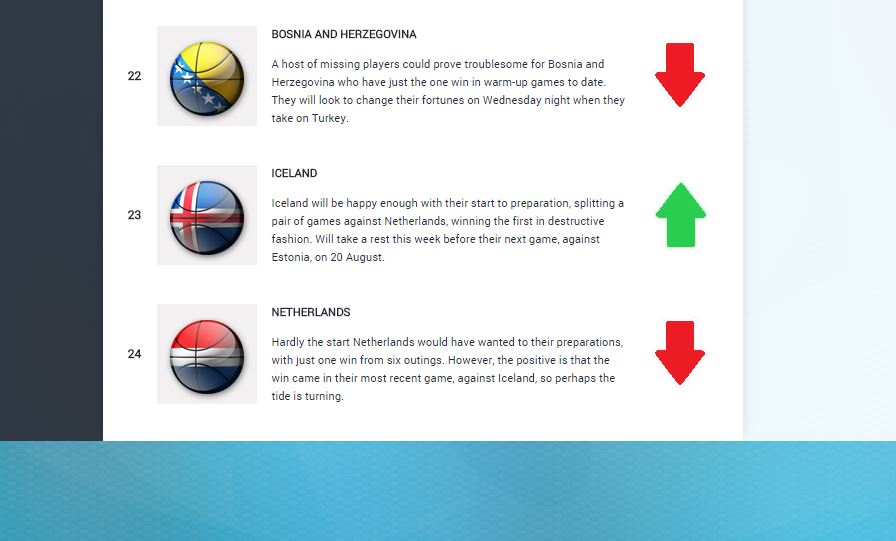 22

BOSNIA AND HERZEGOVINA

A host of missing players could prove troublesome for Bosnia and Herzegovina who have just the one win in warm-up games to date. They will look to change their fortunes on Wednesday night when they take on Turkey.

23

ICELAND

Iceland will be happy enough with their start to preparation, splitting a pair of games against Netherlands, winning the first in destructive fashion. Will take a rest this week before their next game, against Estonia, on 20 August.

24

NETHERLANDS

Hardly the start Netherlands would have wanted to their preparations, with just one win from six outings. However, the positive is that the win came in their most recent game, against Iceland, so perhaps the tide is turning.